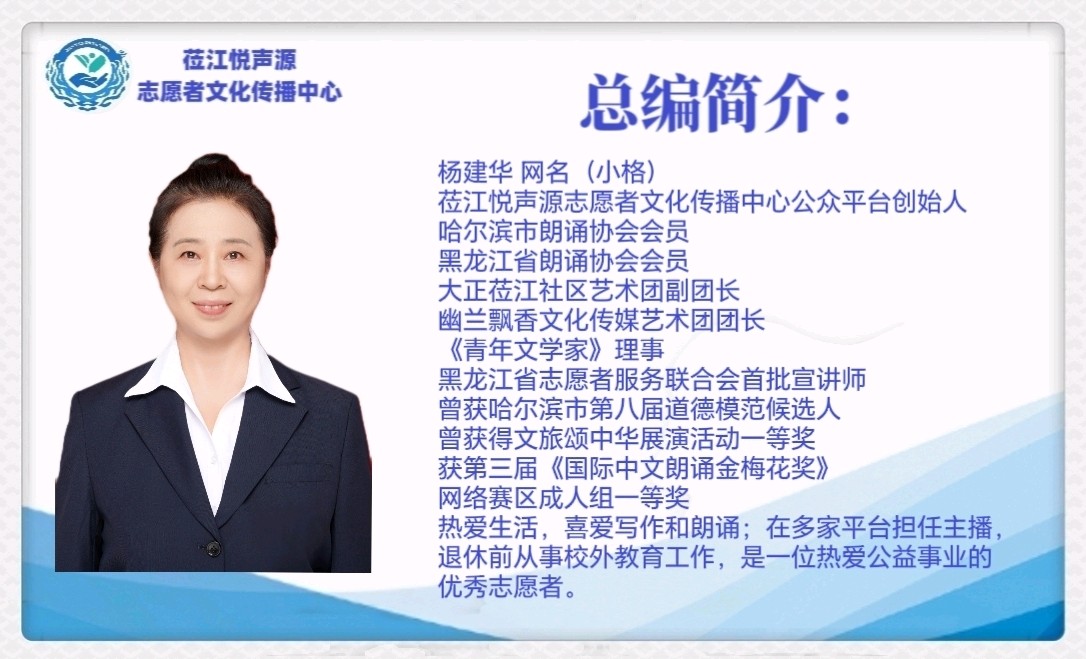 莅江悦声源
志愿者文化传播中心

总编简介：

杨建华 网名（小格）
莅江悦声源志愿者文化传播中心公众平台创始人
哈尔滨市朗诵协会会员
黑龙江省朗诵协会会员
大正莅江社区艺术团副团长
幽兰飘香文化传媒艺术团团长
《青年文学家》理事
黑龙江省志愿者服务联合会首批宣讲师
曾获哈尔滨市第八届道德模范候选人
曾获得文旅颂中华展演活动一等奖
获第三届《国际中文朗诵金梅花奖》
网络赛区成人组一等奖
热爱生活，喜爱写作和朗诵；在多家平台担任主播，退休前从事校外教育工作，是一位热爱公益事业的优秀志愿者。